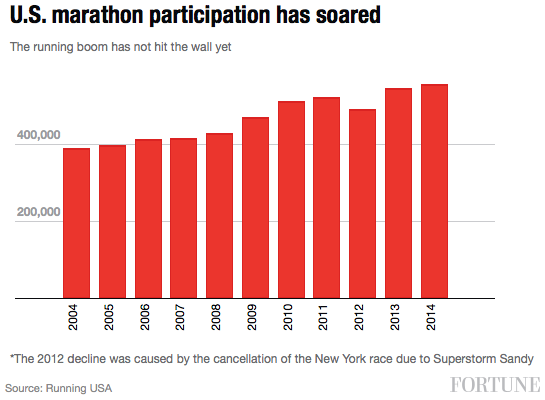 U.S. marathon participation has soared

The running boom has not hit the wall yet

400,000

200,000

2004
2005
2006
2007
2008
2009
2010
2011
2012
2013
2014

*The 2012 decline was caused by the cancellation of the New York race due to Superstorm Sandy

Source: Running USA

FORTUNE